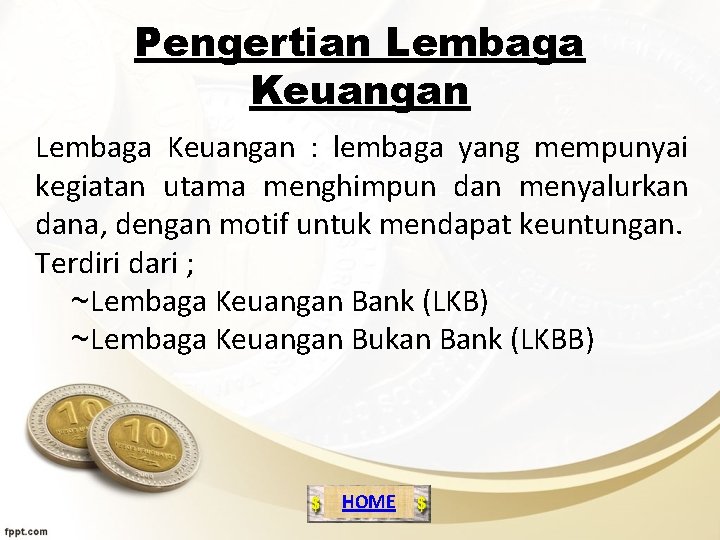 Pengertian Lembaga Keuangan

Lembaga Keuangan : lembaga yang mempunyai kegiatan utama menghimpun dan menyalurkan dana, dengan motif untuk mendapat keuntungan.
Terdiri dari ;
~Lembaga Keuangan Bank (LKB)
~Lembaga Keuangan Bukan Bank (LKBB)

10
10

$ HOME $

fppt.com